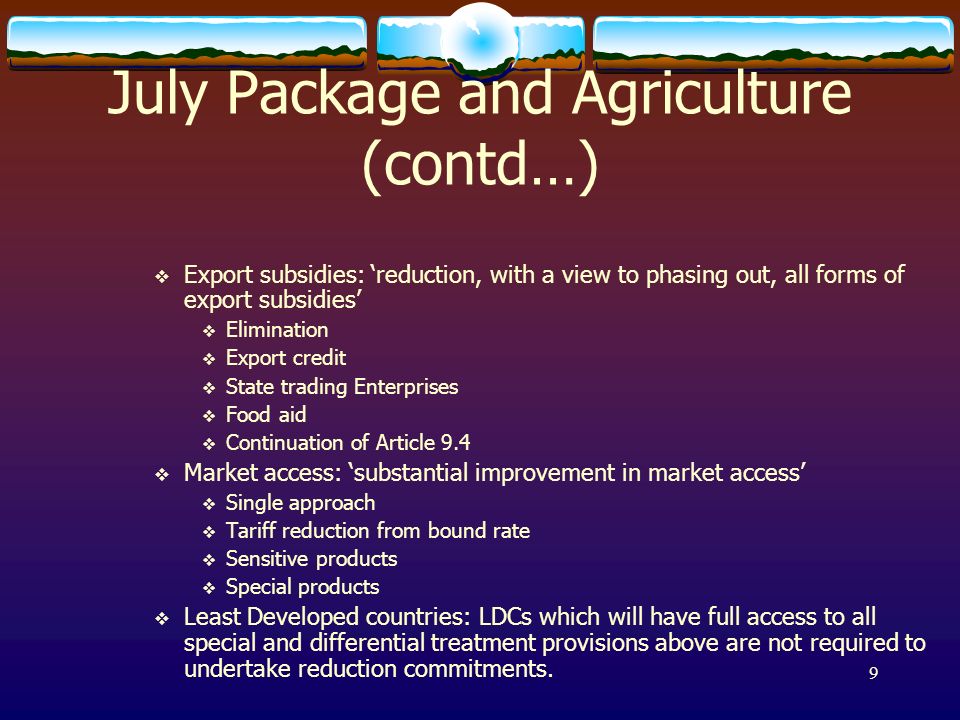 July Package and Agriculture (contd…)

❖ Export subsidies: ‘reduction, with a view to phasing out, all forms of export subsidies’
❖ Elimination
❖ Export credit
❖ State trading Enterprises
❖ Food aid
❖ Continuation of Article 9.4
❖ Market access: ‘substantial improvement in market access’
❖ Single approach
❖ Tariff reduction from bound rate
❖ Sensitive products
❖ Special products
❖ Least Developed countries: LDCs which will have full access to all special and differential treatment provisions above are not required to undertake reduction commitments.

9